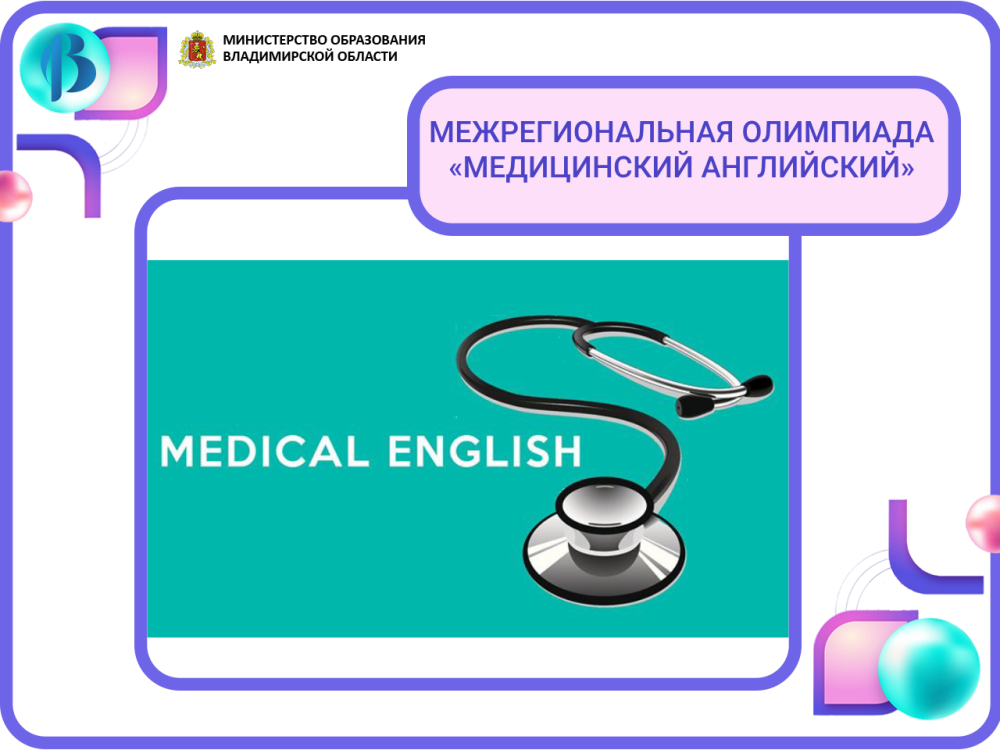 МИНИСТЕРСТВО ОБРАЗОВАНИЯ ВЛАДИМИРСКОЙ ОБЛАСТИ

МЕЖРЕГИОНАЛЬНАЯ ОЛИМПИАДА «МЕДИЦИНСКИЙ АНГЛИЙСКИЙ»

MEDICAL ENGLISH